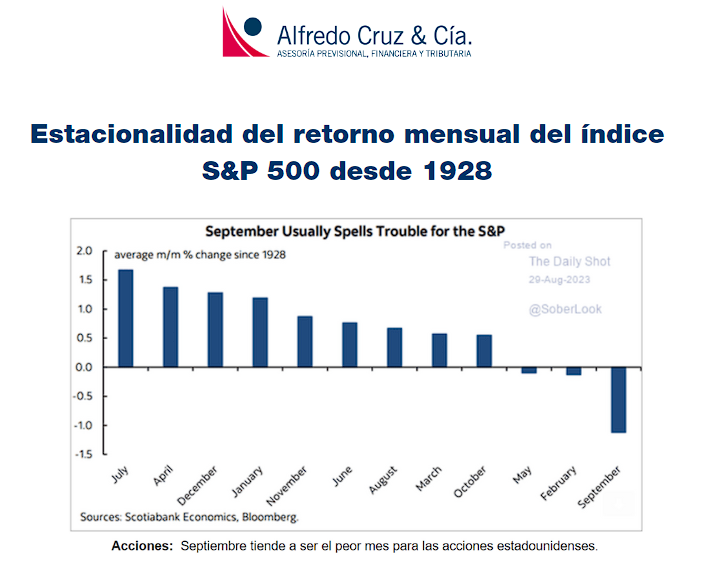 Alfredo Cruz & Cía.
ASESORÍA PREVISIONAL, FINANCIERA Y TRIBUTARIA

Estacionalidad del retorno mensual del índice S&P 500 desde 1928

September Usually Spells Trouble for the S&P

average m/m % change since 1928

Posted on
The Daily Shot
29-Aug-2023
@SoberLook

2.0
1.5
1.0
0.5
0.0
-0.5
-1.0
-1.5

July
April
December
January
November
June
August
March
October
May
February
September

Sources: Scotiabank Economics, Bloomberg.

Acciones: Septiembre tiende a ser el peor mes para las acciones estadounidenses.